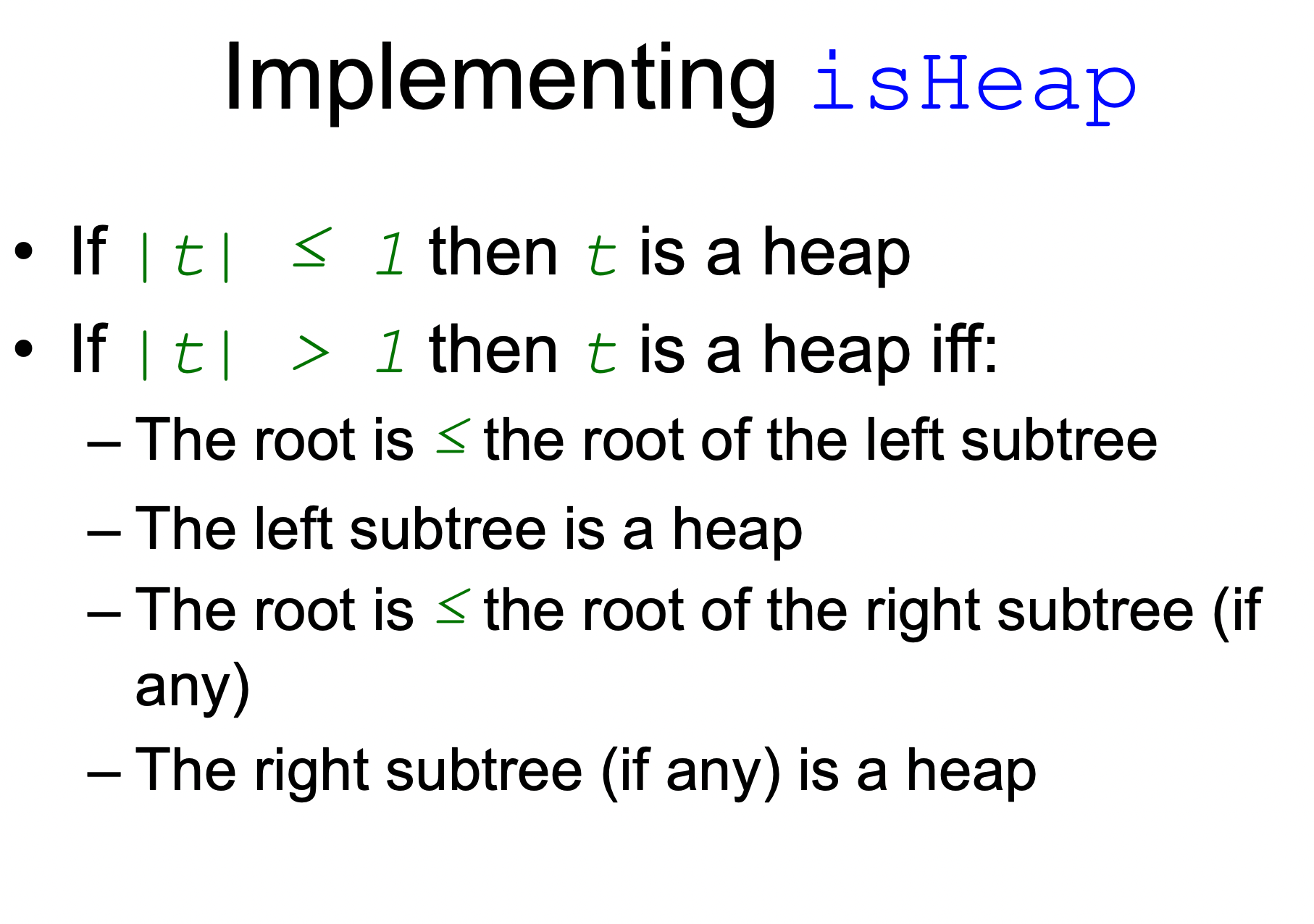 Implementing isHeap

• If $|t| \leq 1$ then $t$ is a heap
• If $|t| > 1$ then $t$ is a heap iff:
– The root is $\leq$ the root of the left subtree
– The left subtree is a heap
– The root is $\leq$ the root of the right subtree (if any)
– The right subtree (if any) is a heap